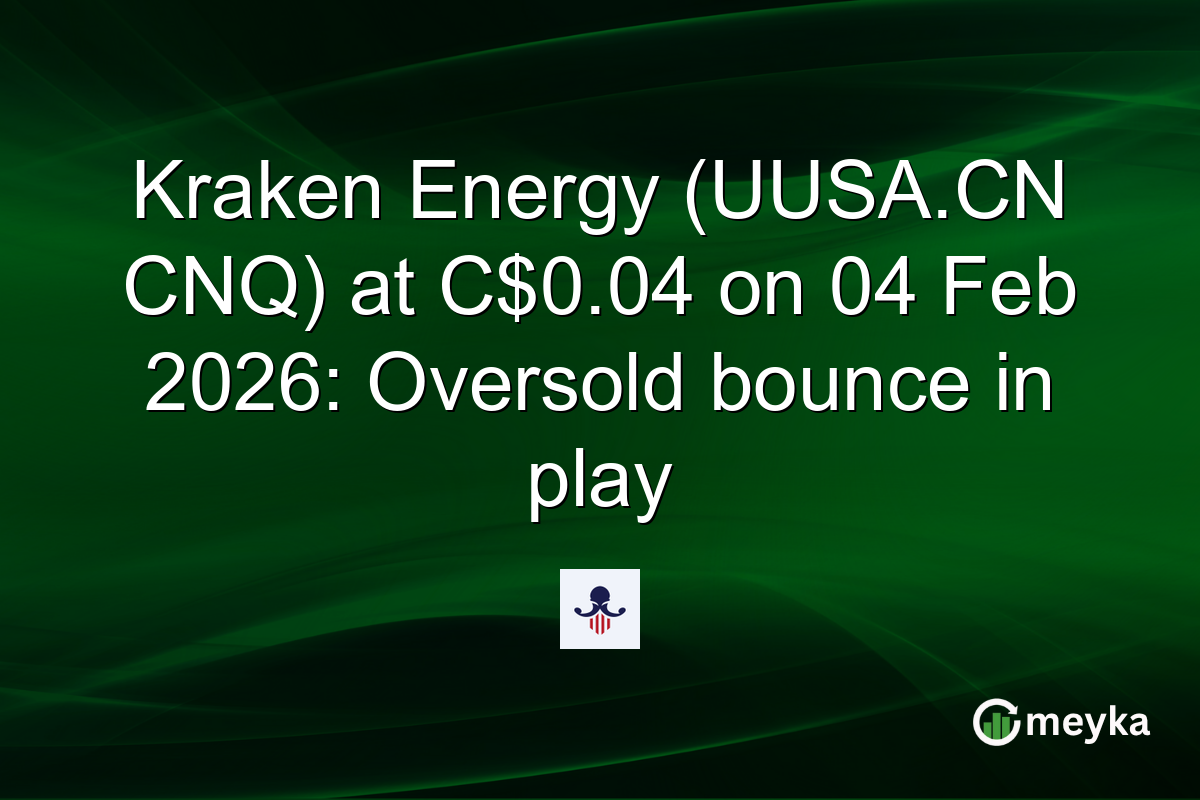 Kraken Energy (UUSA.CN CNQ) at C$0.04 on 04 Feb 2026: Oversold bounce in play

meyka